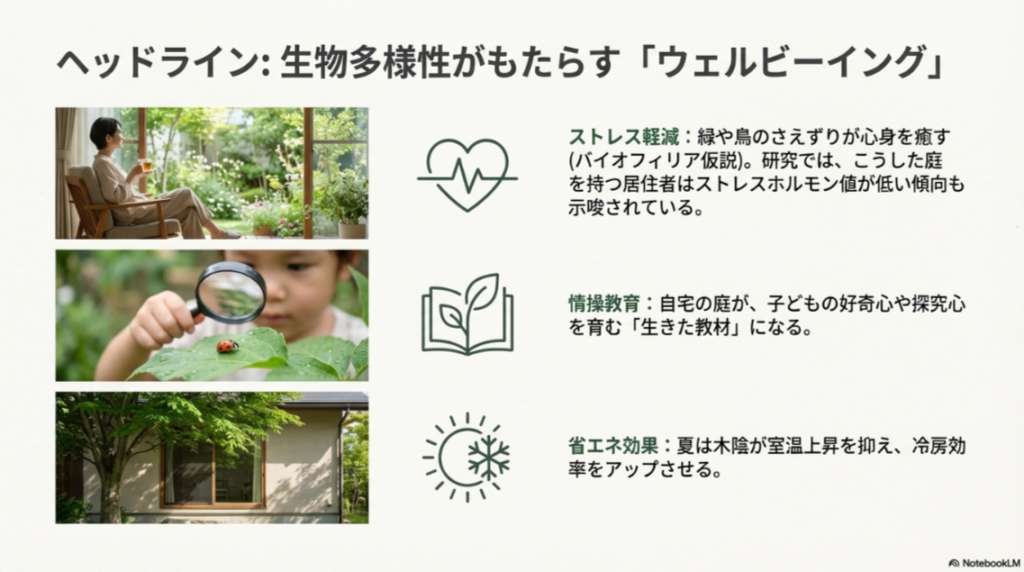 ヘッドライン: 生物多様性がもたらす「ウェルビーイング」

ストレス軽減：緑や鳥のさえずりが心身を癒す(バイオフィリア仮説)。研究では、こうした庭を持つ居住者はストレスホルモン値が低い傾向も示唆されている。

情操教育：自宅の庭が、子どもの好奇心や探究心を育む「生きた教材」になる。

省エネ効果：夏は木陰が室温上昇を抑え、冷房効率をアップさせる。

NotebookLM